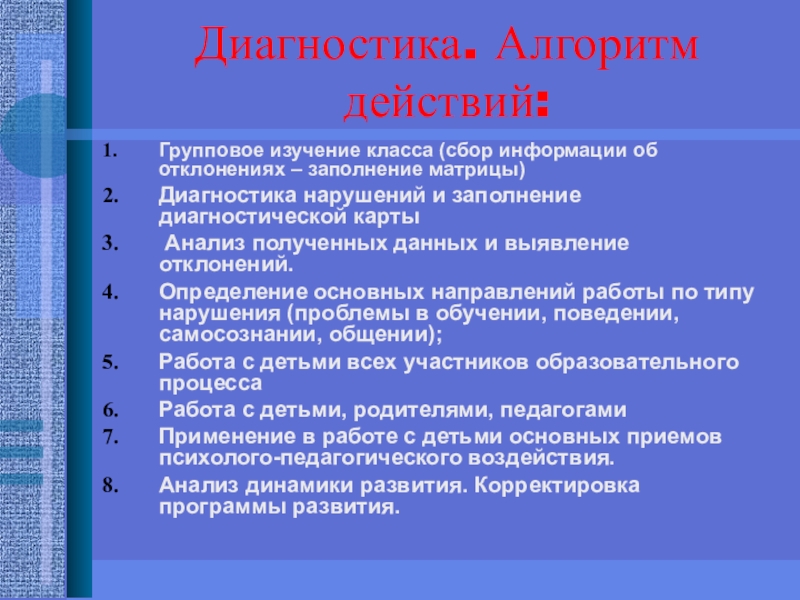 Диагностика. Алгоритм действий:

1. Групповое изучение класса (сбор информации об отклонениях – заполнение матрицы)
2. Диагностика нарушений и заполнение диагностической карты
3. Анализ полученных данных и выявление отклонений.
4. Определение основных направлений работы по типу нарушения (проблемы в обучении, поведении, самосознании, общении);
5. Работа с детьми всех участников образовательного процесса
6. Работа с детьми, родителями, педагогами
7. Применение в работе с детьми основных приемов психолого-педагогического воздействия.
8. Анализ динамики развития. Корректировка программы развития.